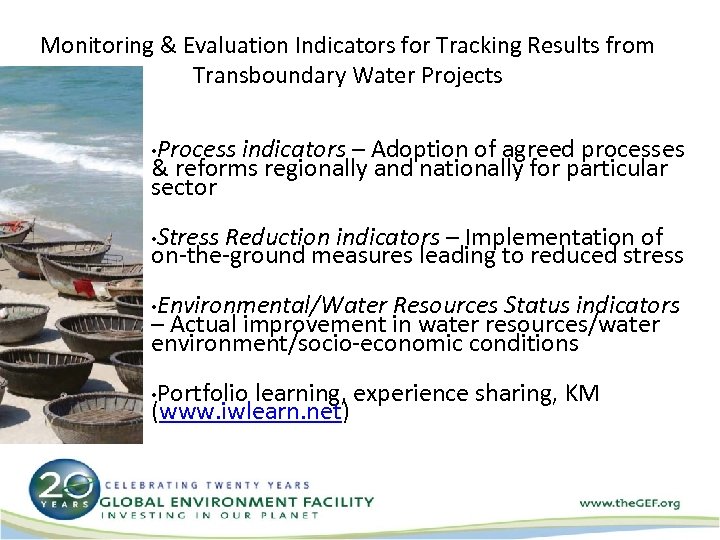 Monitoring & Evaluation Indicators for Tracking Results from Transboundary Water Projects

•Process indicators – Adoption of agreed processes & reforms regionally and nationally for particular sector

•Stress Reduction indicators – Implementation of on-the-ground measures leading to reduced stress

•Environmental/Water Resources Status indicators – Actual improvement in water resources/water environment/socio-economic conditions

•Portfolio learning, experience sharing, KM (www.iwlearn.net)

20 YEARS
CELEBRATING TWENTY YEARS
GLOBAL ENVIRONMENT FACILITY
INVESTING IN OUR PLANET

www.theGEF.org